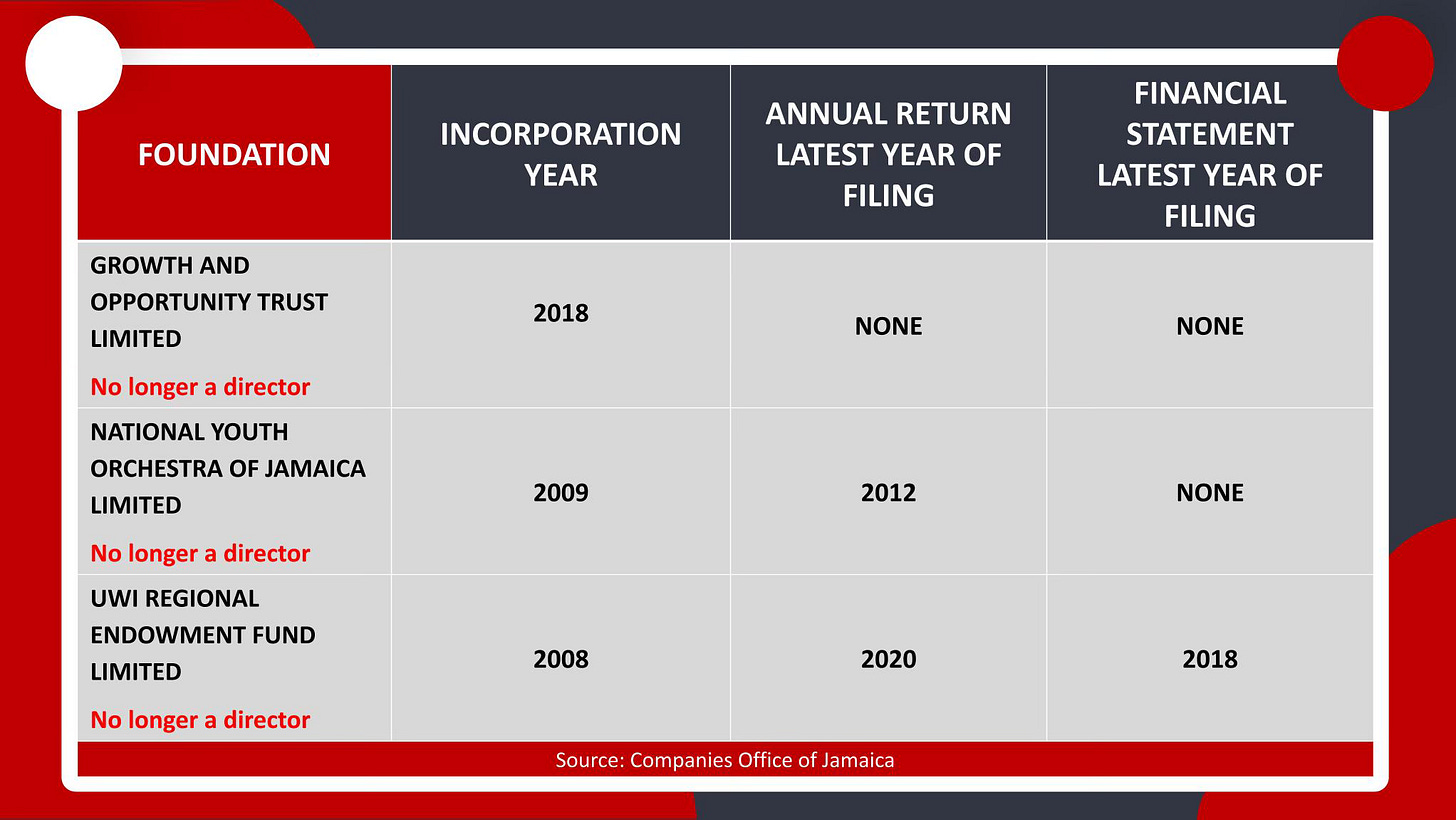 | FOUNDATION | INCORPORATION YEAR | ANNUAL RETURN LATEST YEAR OF FILING | FINANCIAL STATEMENT LATEST YEAR OF FILING |
|---|---|---|---|
| GROWTH AND OPPORTUNITY TRUST LIMITED No longer a director | 2018 | NONE | NONE |
| NATIONAL YOUTH ORCHESTRA OF JAMAICA LIMITED No longer a director | 2009 | 2012 | NONE |
| UWI REGIONAL ENDOWMENT FUND LIMITED No longer a director | 2008 | 2020 | 2018 |

Source: Companies Office of Jamaica